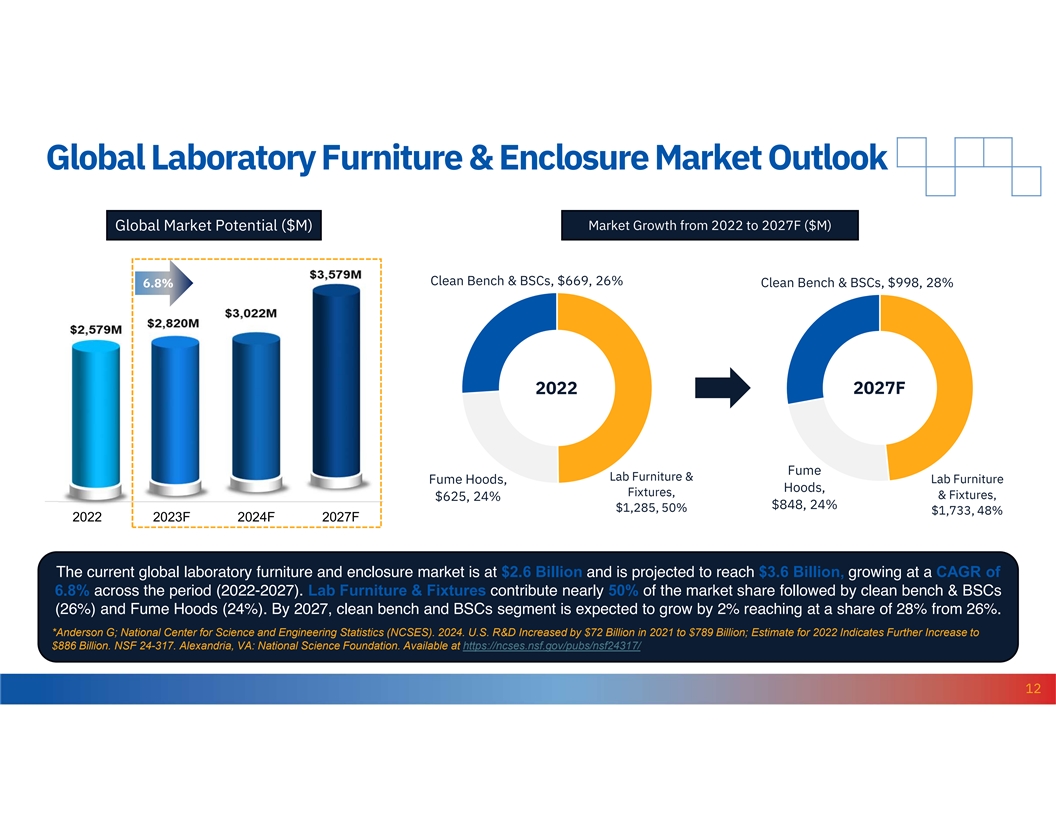 Global Laboratory Furniture & Enclosure Market Outlook

Global Market Potential ($M)

6.8%

$2,579M

$2,820M

$3,022M

$3,579M

2022

2023F

2024F

2027F

Market Growth from 2022 to 2027F ($M)

Clean Bench & BSCs, $669, 26%

2022

Fume Hoods, $625, 24%

Lab Furniture & Fixtures, $1,285, 50%

Clean Bench & BSCs, $998, 28%

2027F

Fume Hoods, $848, 24%

Lab Furniture & Fixtures, $1,733, 48%

The current global laboratory furniture and enclosure market is at $2.6 Billion and is projected to reach $3.6 Billion, growing at a CAGR of 6.8% across the period (2022-2027). Lab Furniture & Fixtures contribute nearly 50% of the market share followed by clean bench & BSCs (26%) and Fume Hoods (24%). By 2027, clean bench and BSCs segment is expected to grow by 2% reaching at a share of 28% from 26%.

*Anderson G; National Center for Science and Engineering Statistics (NCSES). 2024. U.S. R&D Increased by $72 Billion in 2021 to $789 Billion; Estimate for 2022 Indicates Further Increase to $886 Billion. NSF 24-317. Alexandria, VA: National Science Foundation. Available at https://ncses.nsf.gov/pubs/nsf24317/

12